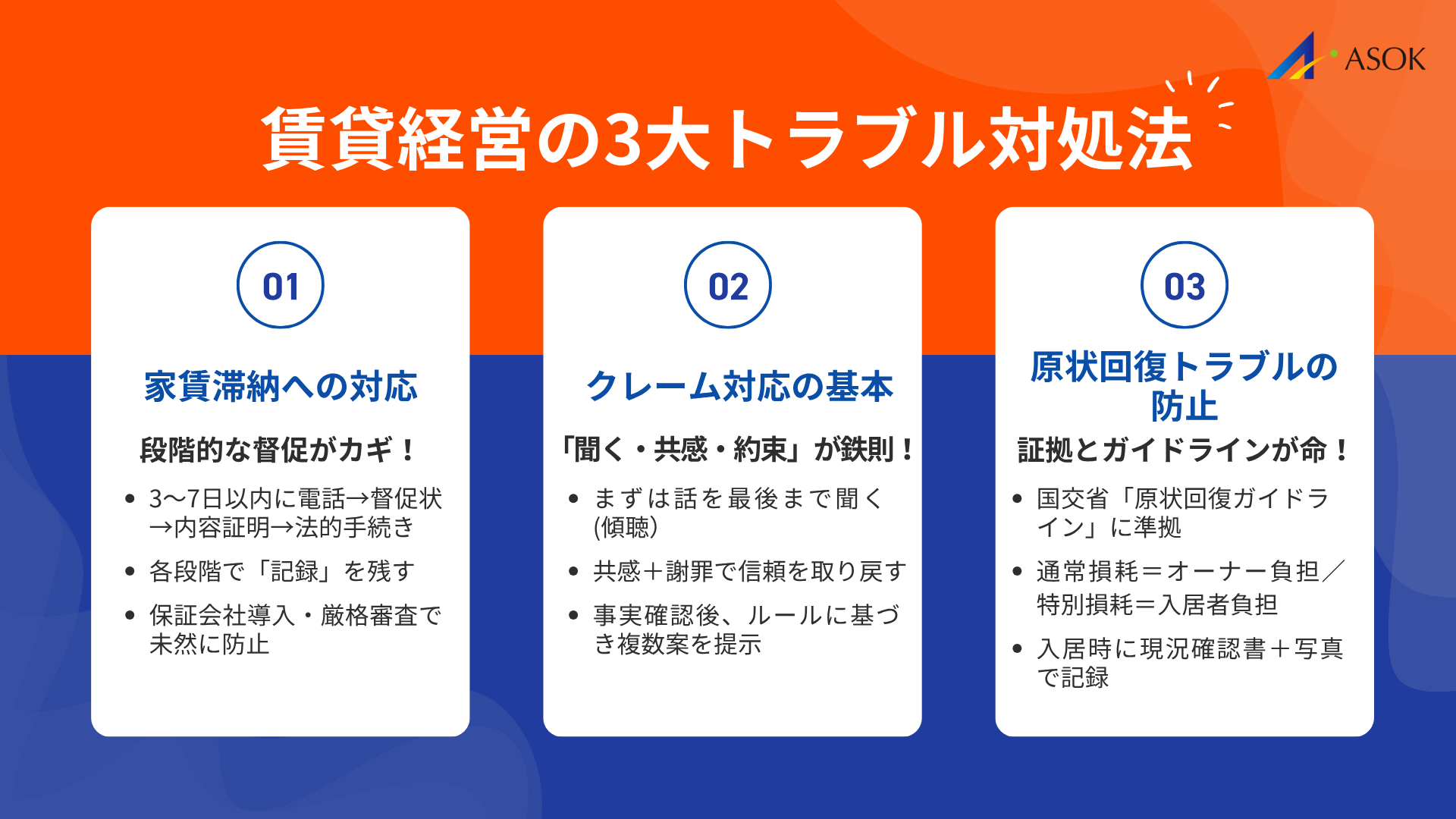 ASOK

賃貸経営の3大トラブル対処法

01

家賃滞納への対応

段階的な督促がカギ！

• 3〜7日以内に電話→督促状→内容証明→法的手続き

• 各段階で「記録」を残す

• 保証会社導入・厳格審査で未然に防止

02

クレーム対応の基本

「聞く・共感・約束」が鉄則！

• まずは話を最後まで聞く(傾聴)

• 共感＋謝罪で信頼を取り戻す

• 事実確認後、ルールに基づき複数案を提示

03

原状回復トラブルの防止

証拠とガイドラインが命！

• 国交省「原状回復ガイドライン」に準拠

• 通常損耗＝オーナー負担／特別損耗＝入居者負担

• 入居時に現況確認書＋写真で記録